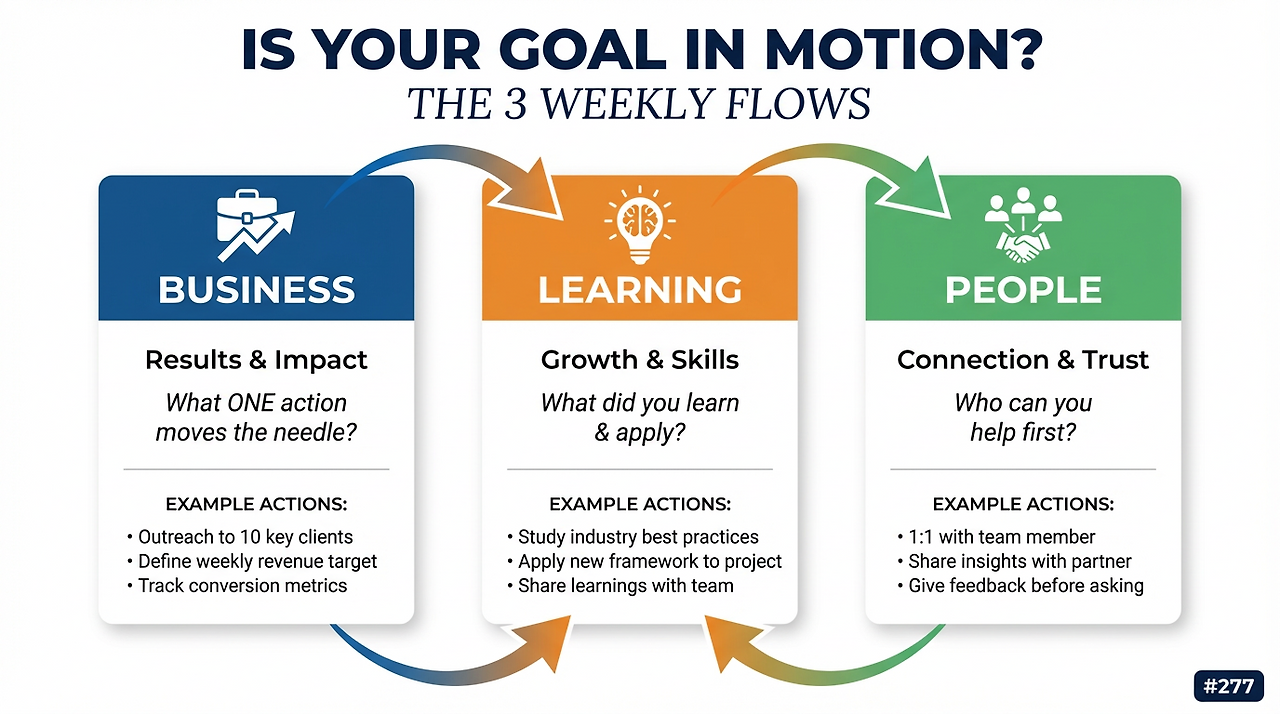 IS YOUR GOAL IN MOTION?
THE 3 WEEKLY FLOWS

BUSINESS

Results & Impact

What ONE action moves the needle?

EXAMPLE ACTIONS:
• Outreach to 10 key clients
• Define weekly revenue target
• Track conversion metrics

LEARNING

Growth & Skills

What did you learn & apply?

EXAMPLE ACTIONS:
• Study industry best practices
• Apply new framework to project
• Share learnings with team

PEOPLE

Connection & Trust

Who can you help first?

EXAMPLE ACTIONS:
• 1:1 with team member
• Share insights with partner
• Give feedback before asking

#277